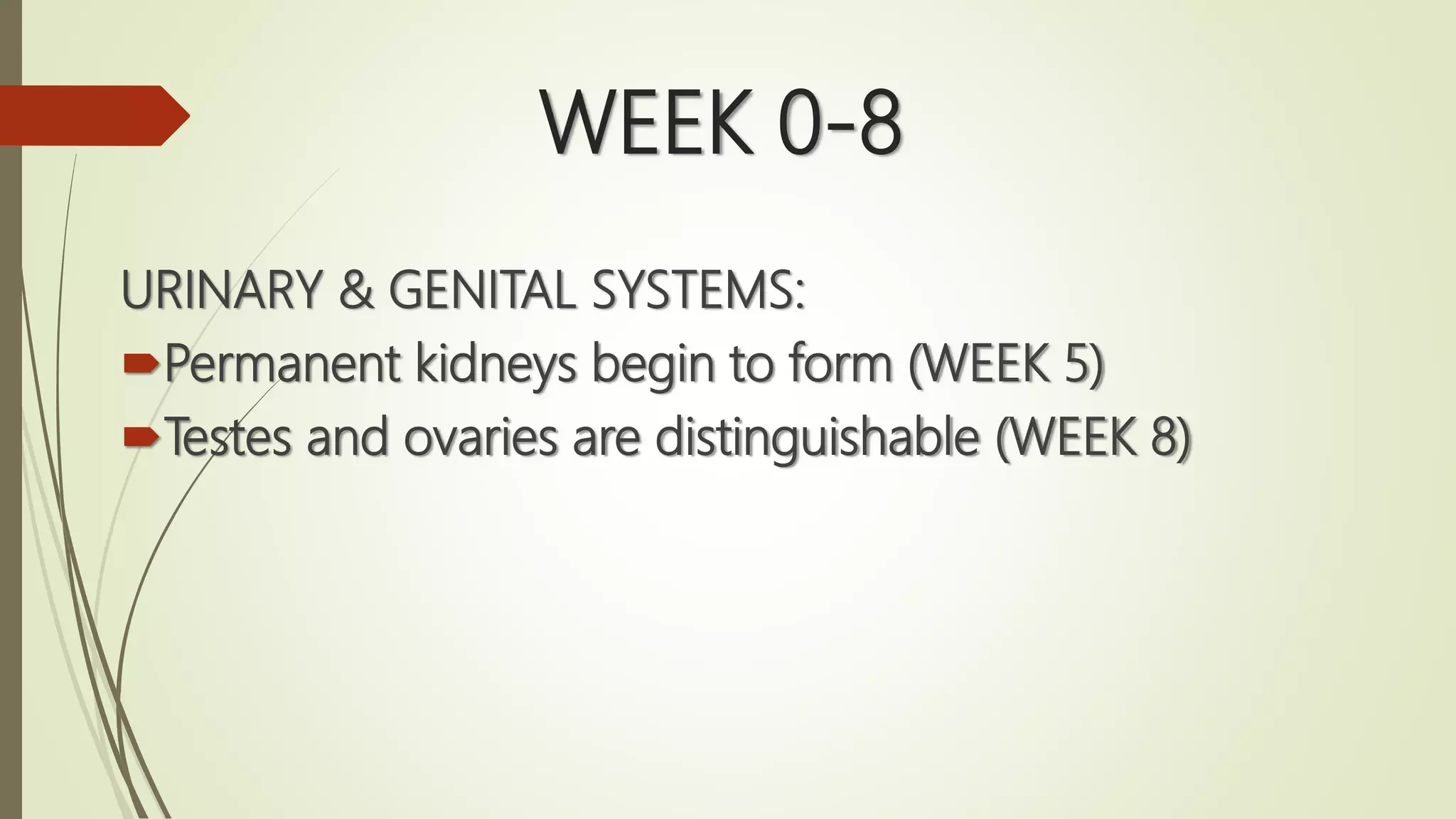 WEEK 0-8

URINARY & GENITAL SYSTEMS:

Permanent kidneys begin to form (WEEK 5)

Testes and ovaries are distinguishable (WEEK 8)